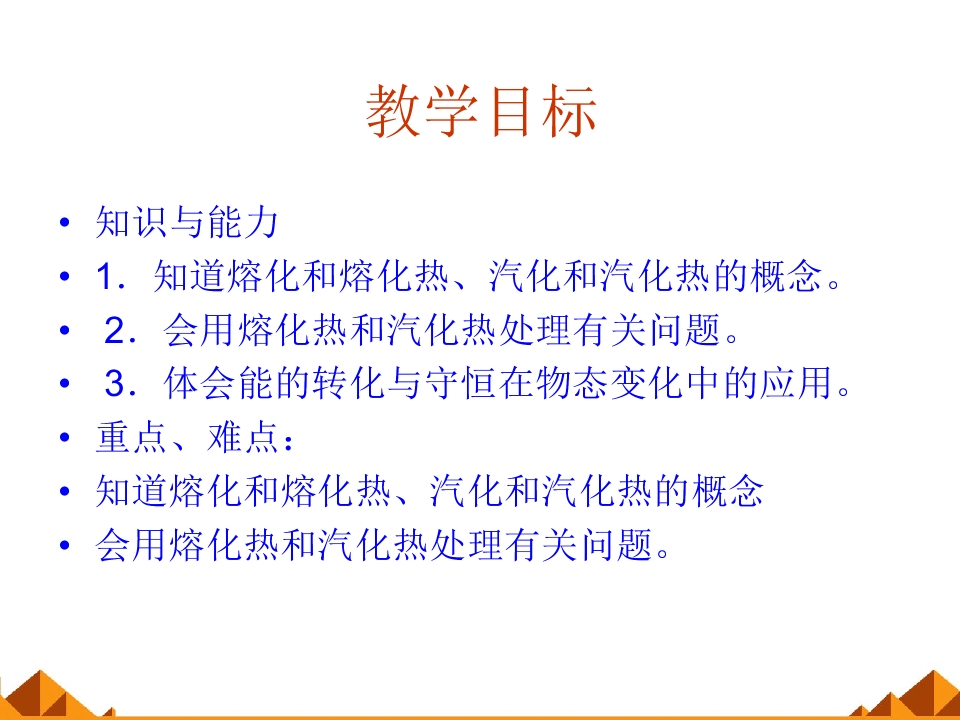 教学目标

• 知识与能力
• 1.知道熔化和熔化热、汽化和汽化热的概念。
• 2.会用熔化热和汽化热处理有关问题。
• 3.体会能的转化与守恒在物态变化中的应用。
• 重点、难点:
• 知道熔化和熔化热、汽化和汽化热的概念
• 会用熔化热和汽化热处理有关问题。